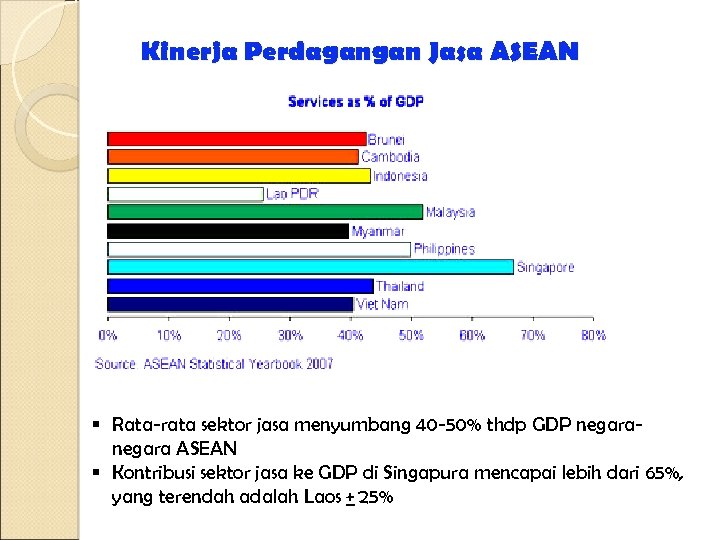 Kinerja Perdagangan Jasa ASEAN

Services as % of GDP

Brunei
Cambodia
Indonesia
Lao PDR
Malaysia
Myanmar
Philippines
Singapore
Thailand
Viet Nam

0% 10% 20% 30% 40% 50% 60% 70% 80%

Source: ASEAN Statistical Yearbook 2007

▪ Rata-rata sektor jasa menyumbang 40-50% thdp GDP negara-negara ASEAN
▪ Kontribusi sektor jasa ke GDP di Singapura mencapai lebih dari 65%, yang terendah adalah Laos $\pm$ 25%